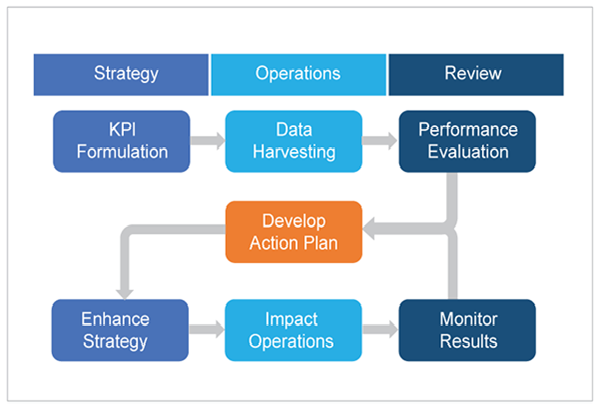 Strategy

Operations

Review

KPI Formulation

Data Harvesting

Performance Evaluation

Develop Action Plan

Enhance Strategy

Impact Operations

Monitor Results